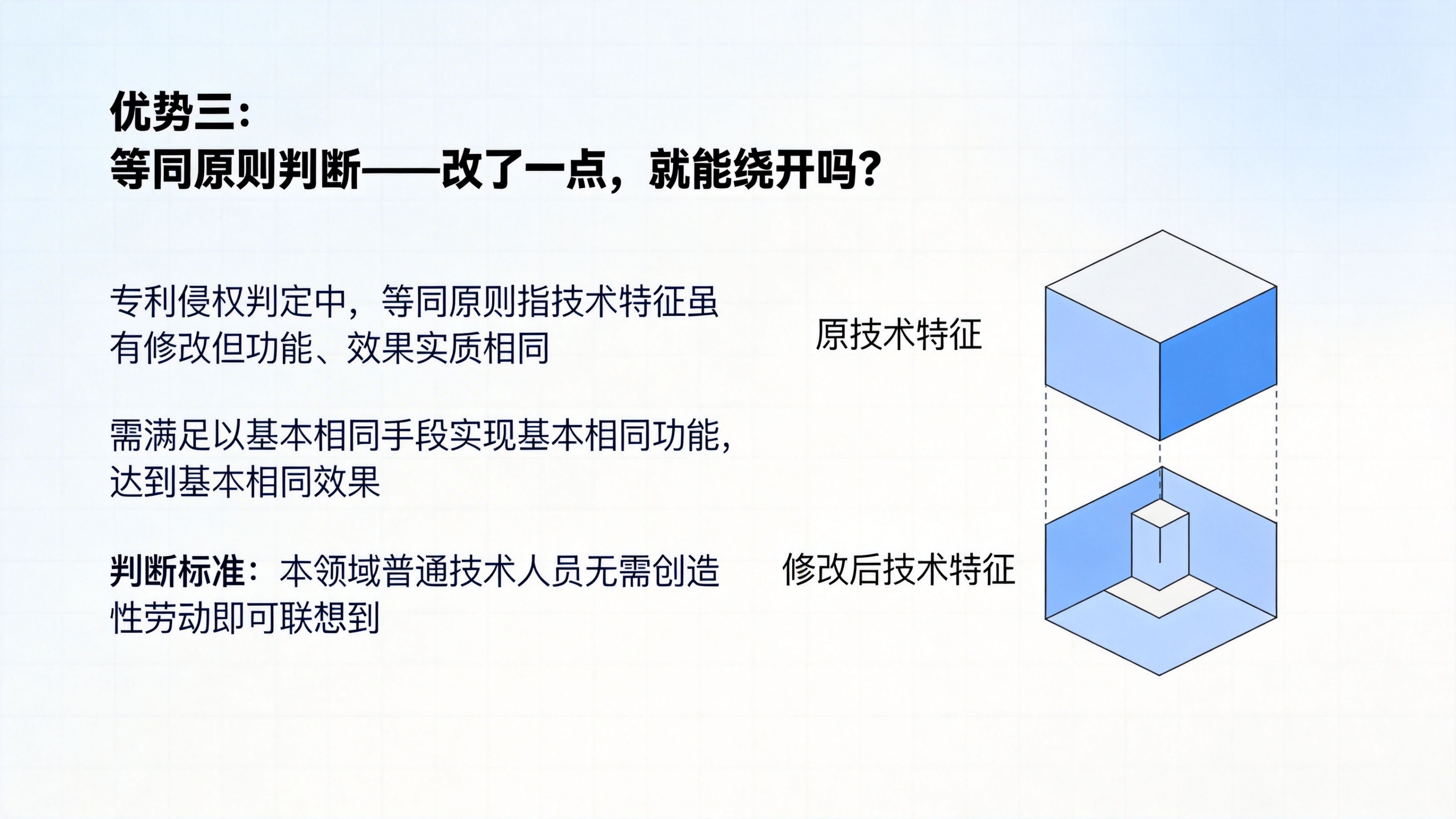 优势三：
等同原则判断——改了一点，就能绕开吗？

专利侵权判定中，等同原则指技术特征虽有修改但功能、效果实质相同

需满足以基本相同手段实现基本相同功能，达到基本相同效果

判断标准：本领域普通技术人员无需创造性劳动即可联想到

原技术特征

修改后技术特征